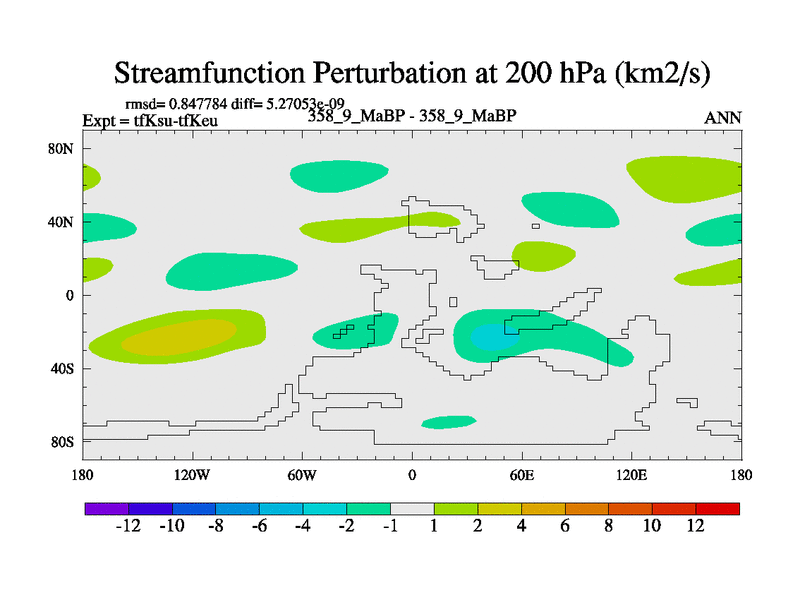 Streamfunction Perturbation at 200 hPa (km2/s)

rmsd= 0.847784 diff= 5.27053e-09
Expt = tfKsu-tfKeu
358_9_MaBP - 358_9_MaBP
ANN

80N
40N
0
40S
80S

180
120W
60W
0
60E
120E
180

-12 -10 -8 -6 -4 -2 -1 1 2 4 6 8 10 12